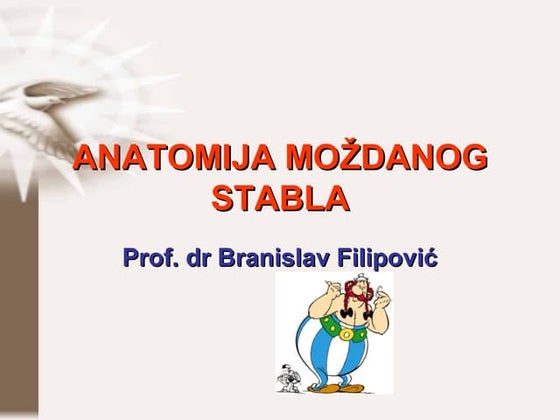 ANATOMIJA MOŽDANOG STABLA

Prof. dr Branislav Filipović